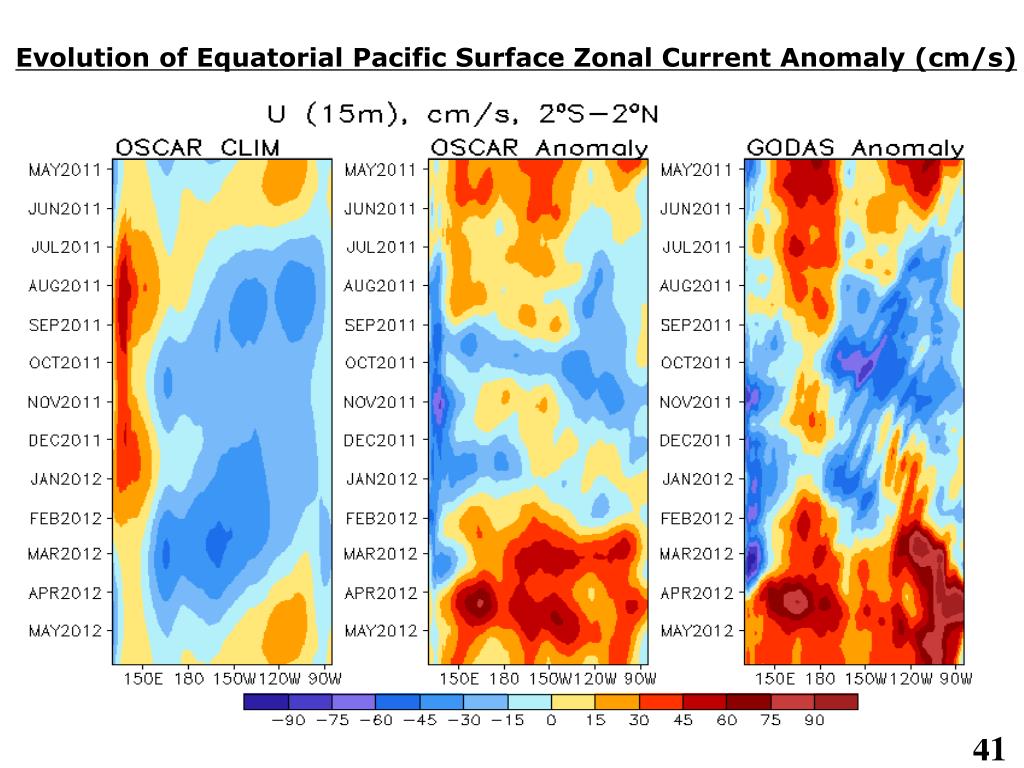 Evolution of Equatorial Pacific Surface Zonal Current Anomaly (cm/s)

U (15m), cm/s, 2°S–2°N

OSCAR CLIM

MAY2011
JUN2011
JUL2011
AUG2011
SEP2011
OCT2011
NOV2011
DEC2011
JAN2012
FEB2012
MAR2012
APR2012
MAY2012

150E 180 150W 120W 90W

OSCAR Anomaly

MAY2011
JUN2011
JUL2011
AUG2011
SEP2011
OCT2011
NOV2011
DEC2011
JAN2012
FEB2012
MAR2012
APR2012
MAY2012

150E 180 150W 120W 90W

GODAS Anomaly

MAY2011
JUN2011
JUL2011
AUG2011
SEP2011
OCT2011
NOV2011
DEC2011
JAN2012
FEB2012
MAR2012
APR2012
MAY2012

150E 180 150W 120W 90W

−90 −75 −60 −45 −30 −15 0 15 30 45 60 75 90

41